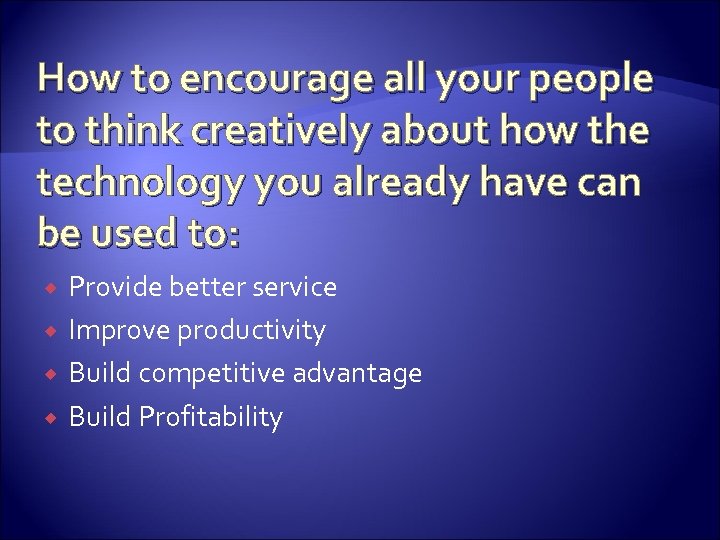 How to encourage all your people to think creatively about how the technology you already have can be used to:

Provide better service
Improve productivity
Build competitive advantage
Build Profitability